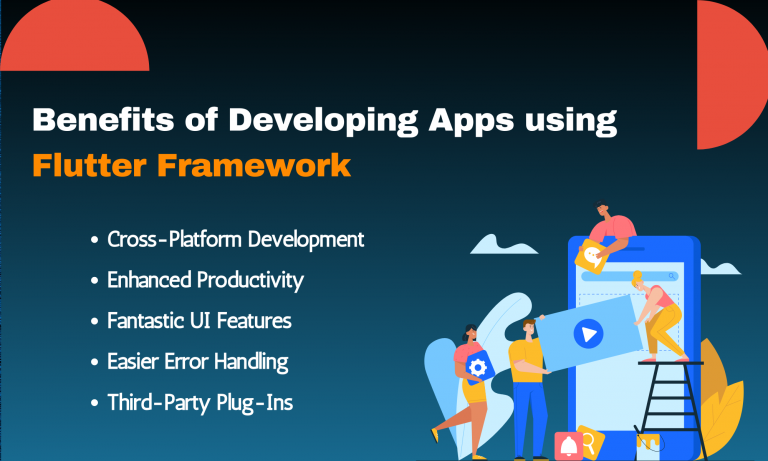 Benefits of Developing Apps using Flutter Framework

• Cross-Platform Development
• Enhanced Productivity
• Fantastic UI Features
• Easier Error Handling
• Third-Party Plug-Ins